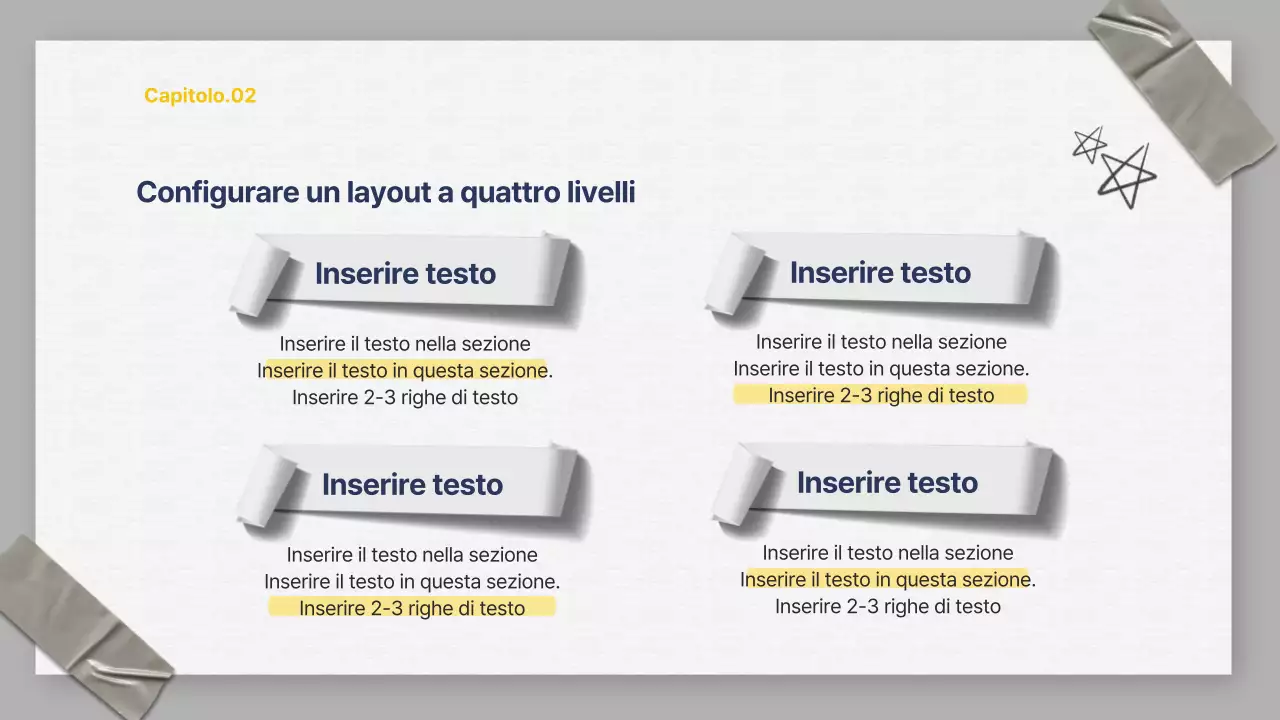 Capitolo.02

Configurare un layout a quattro livelli

Inserire testo

Inserire il testo nella sezione
Inserire il testo in questa sezione.
Inserire 2-3 righe di testo

Inserire testo

Inserire il testo nella sezione
Inserire il testo in questa sezione.
Inserire 2-3 righe di testo

Inserire testo

Inserire il testo nella sezione
Inserire il testo in questa sezione.
Inserire 2-3 righe di testo

Inserire testo

Inserire il testo nella sezione
Inserire il testo in questa sezione.
Inserire 2-3 righe di testo